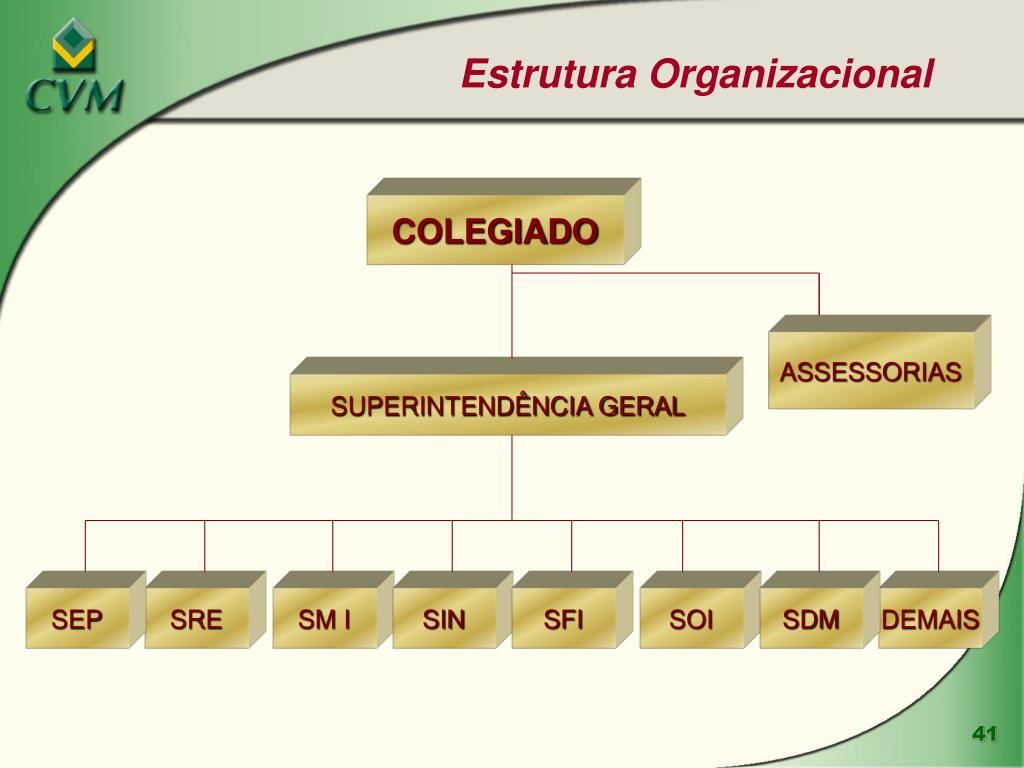 CVM

Estrutura Organizacional

COLEGIADO

ASSESSORIAS

SUPERINTENDÊNCIA GERAL

SEP

SRE

SM I

SIN

SFI

SOI

SDM

DEMAIS

41